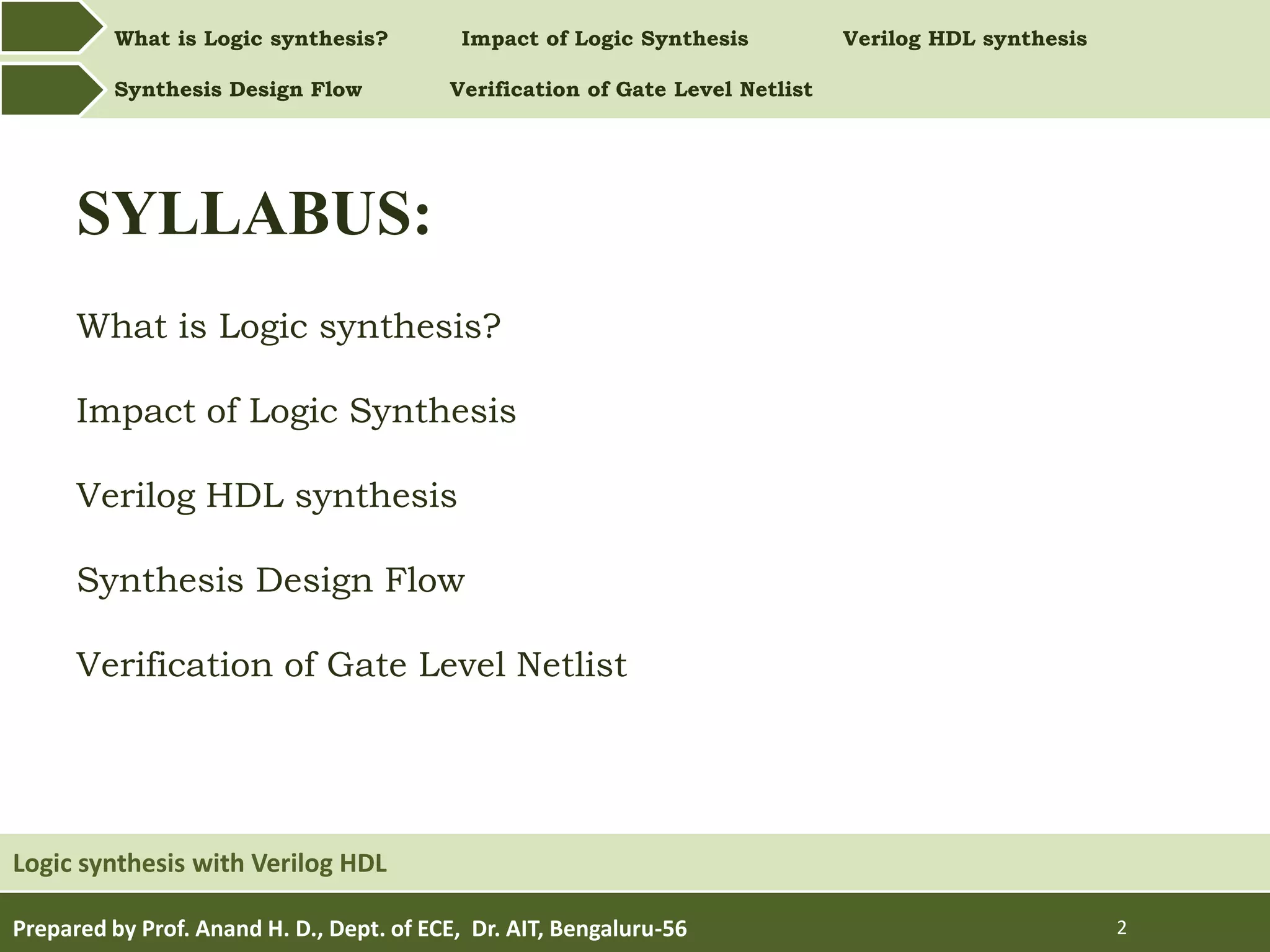 What is Logic synthesis? Impact of Logic Synthesis Verilog HDL synthesis

Synthesis Design Flow Verification of Gate Level Netlist

SYLLABUS:

What is Logic synthesis?

Impact of Logic Synthesis

Verilog HDL synthesis

Synthesis Design Flow

Verification of Gate Level Netlist

Logic synthesis with Verilog HDL

Prepared by Prof. Anand H. D., Dept. of ECE, Dr. AIT, Bengaluru-56

2